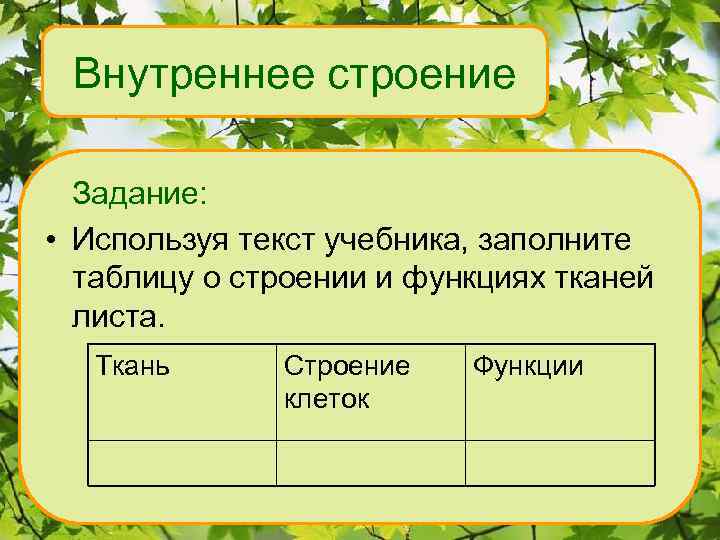 Внутреннее строение

Задание:

• Используя текст учебника, заполните таблицу о строении и функциях тканей листа.

| Ткань | Строение клеток | Функции |
|---|---|---|
| | | |